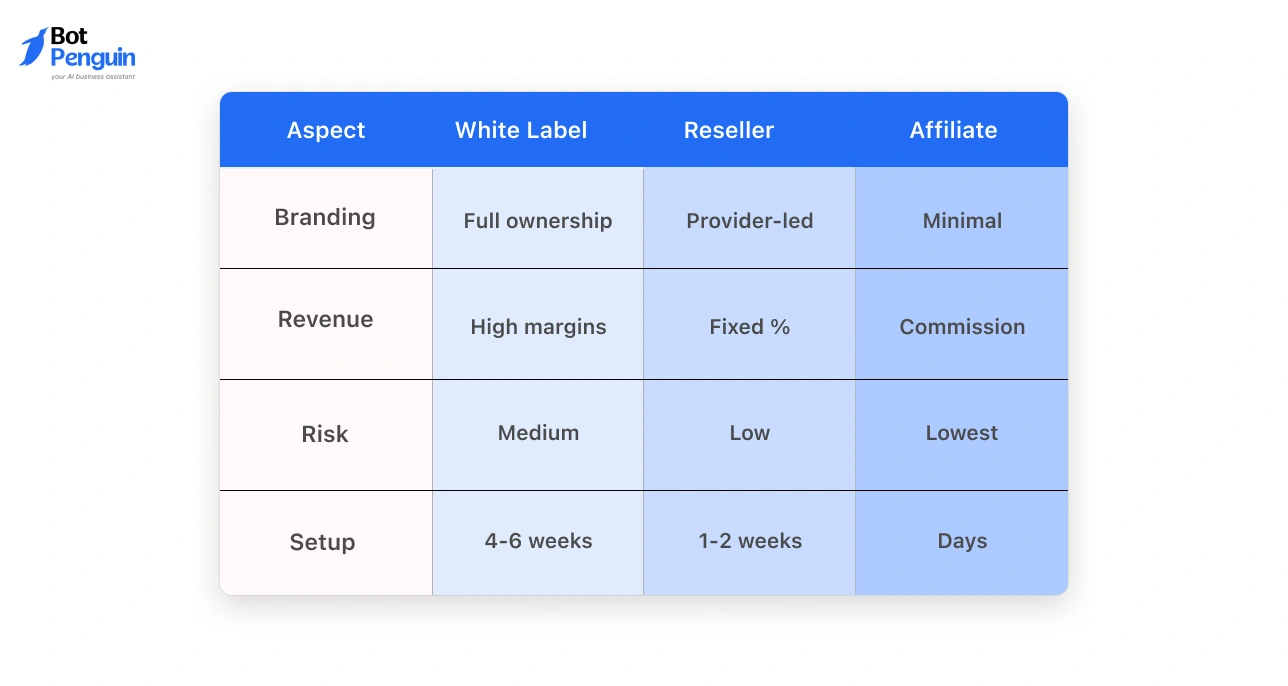 Bot Penguin
your AI business assistant

| Aspect | White Label | Reseller | Affiliate |
|---|---|---|---|
| Branding | Full ownership | Provider-led | Minimal |
| Revenue | High margins | Fixed % | Commission |
| Risk | Medium | Low | Lowest |
| Setup | 4-6 weeks | 1-2 weeks | Days |